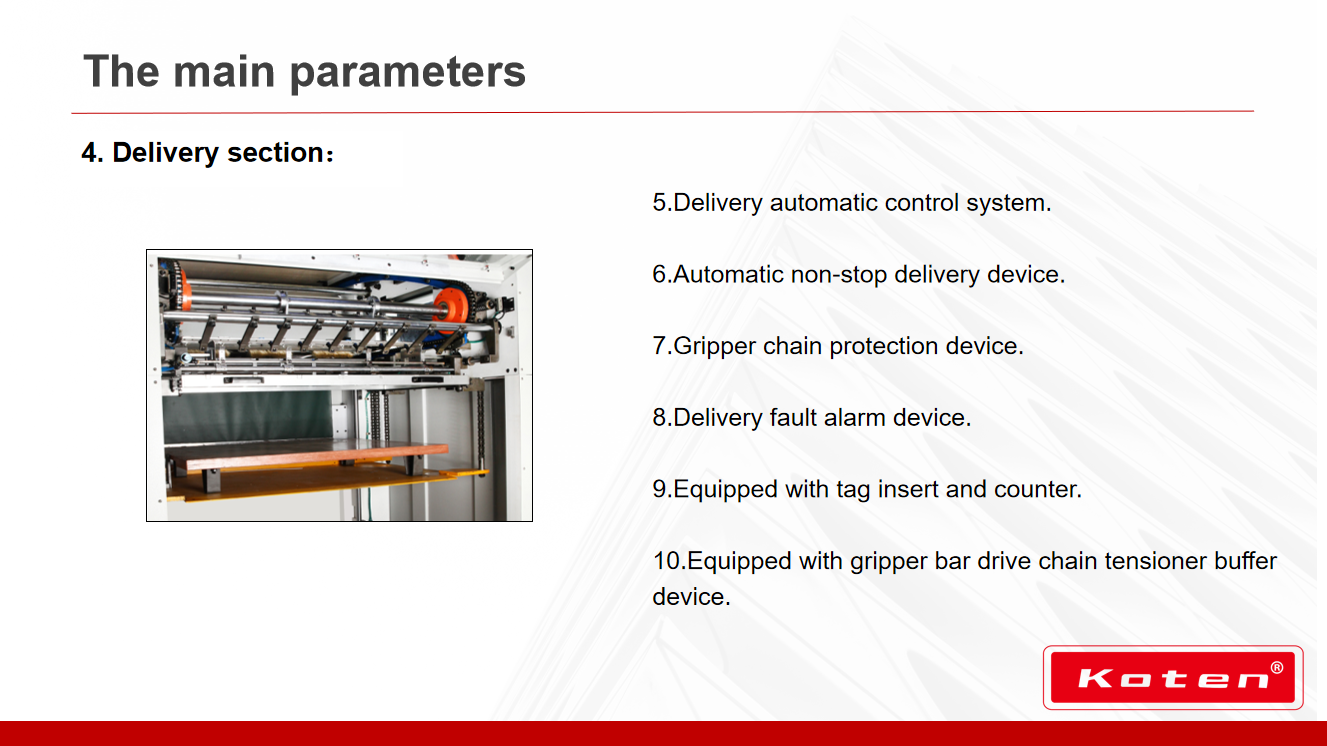 The main parameters

4. Delivery section：

5.Delivery automatic control system.

6.Automatic non-stop delivery device.

7.Gripper chain protection device.

8.Delivery fault alarm device.

9.Equipped with tag insert and counter.

10.Equipped with gripper bar drive chain tensioner buffer device.

Koten®